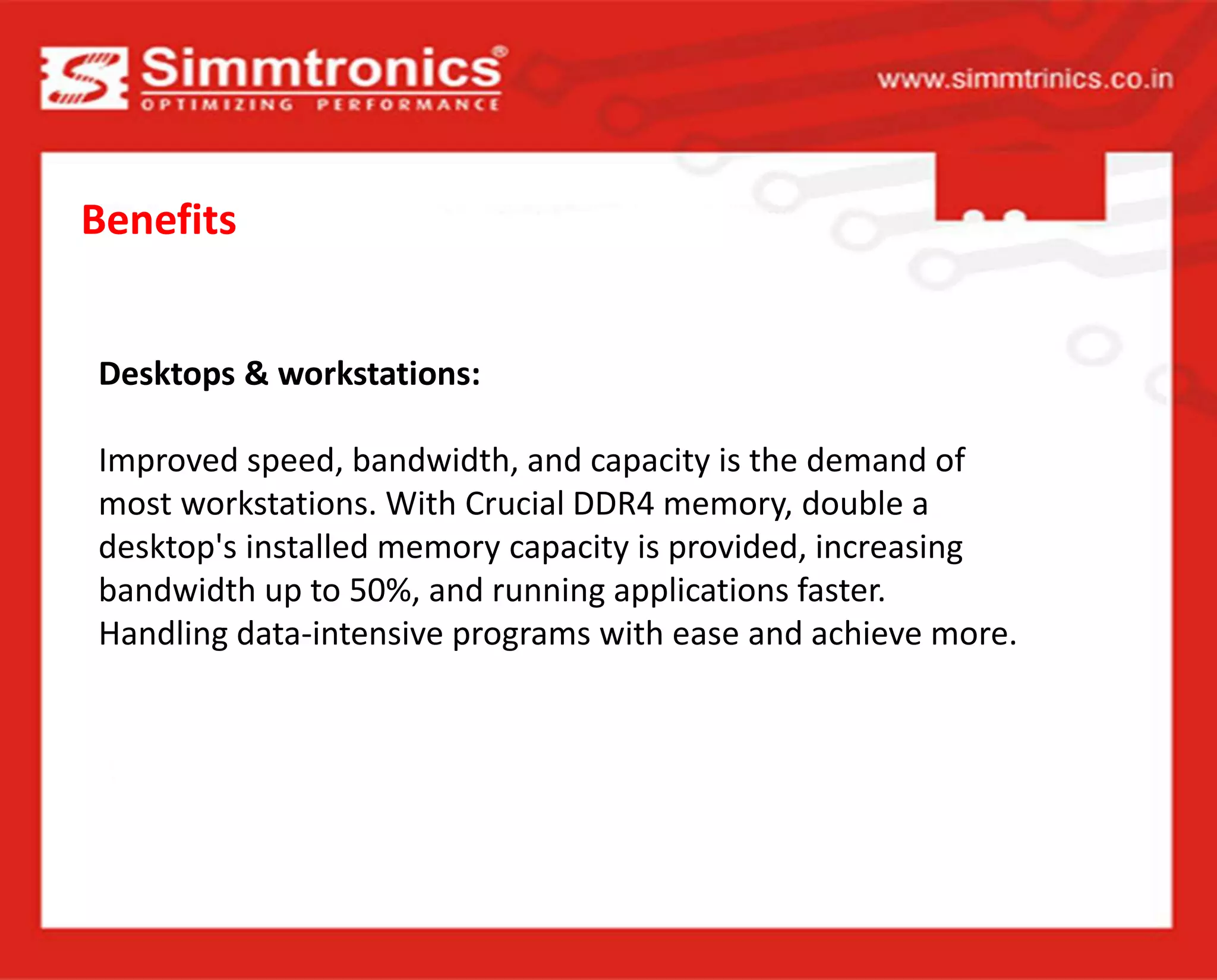 Simmtronics®
OPTIMIZING PERFORMANCE

www.simmtrinics.co.in

Benefits

Desktops & workstations:

Improved speed, bandwidth, and capacity is the demand of most workstations. With Crucial DDR4 memory, double a desktop's installed memory capacity is provided, increasing bandwidth up to 50%, and running applications faster. Handling data-intensive programs with ease and achieve more.